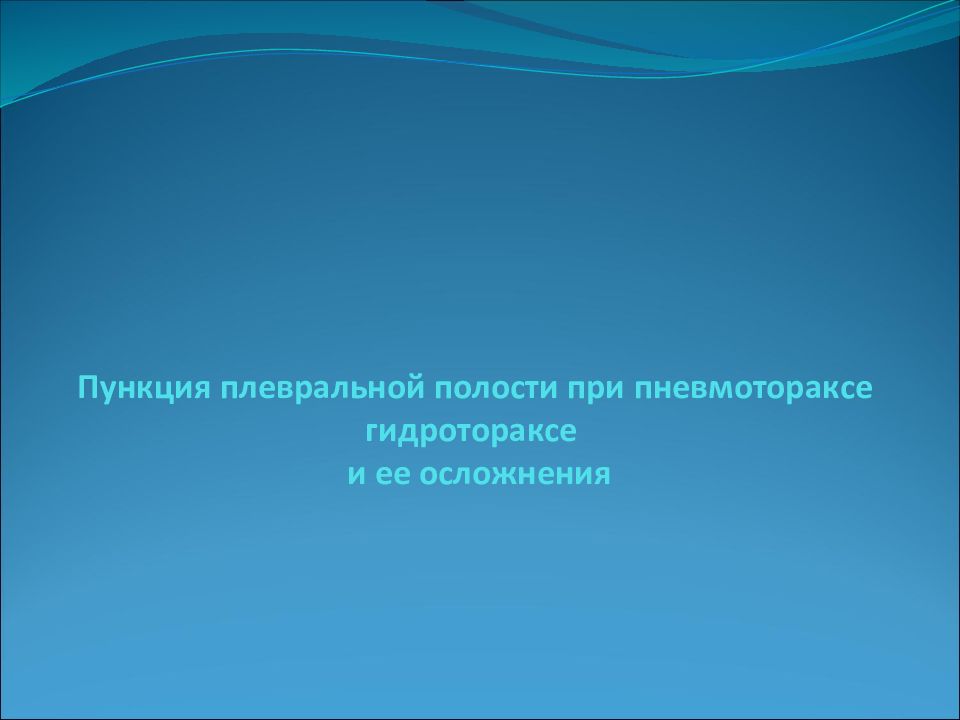 Пункция плевральной полости при пневмотораксе гидротораксе
и ее осложнения